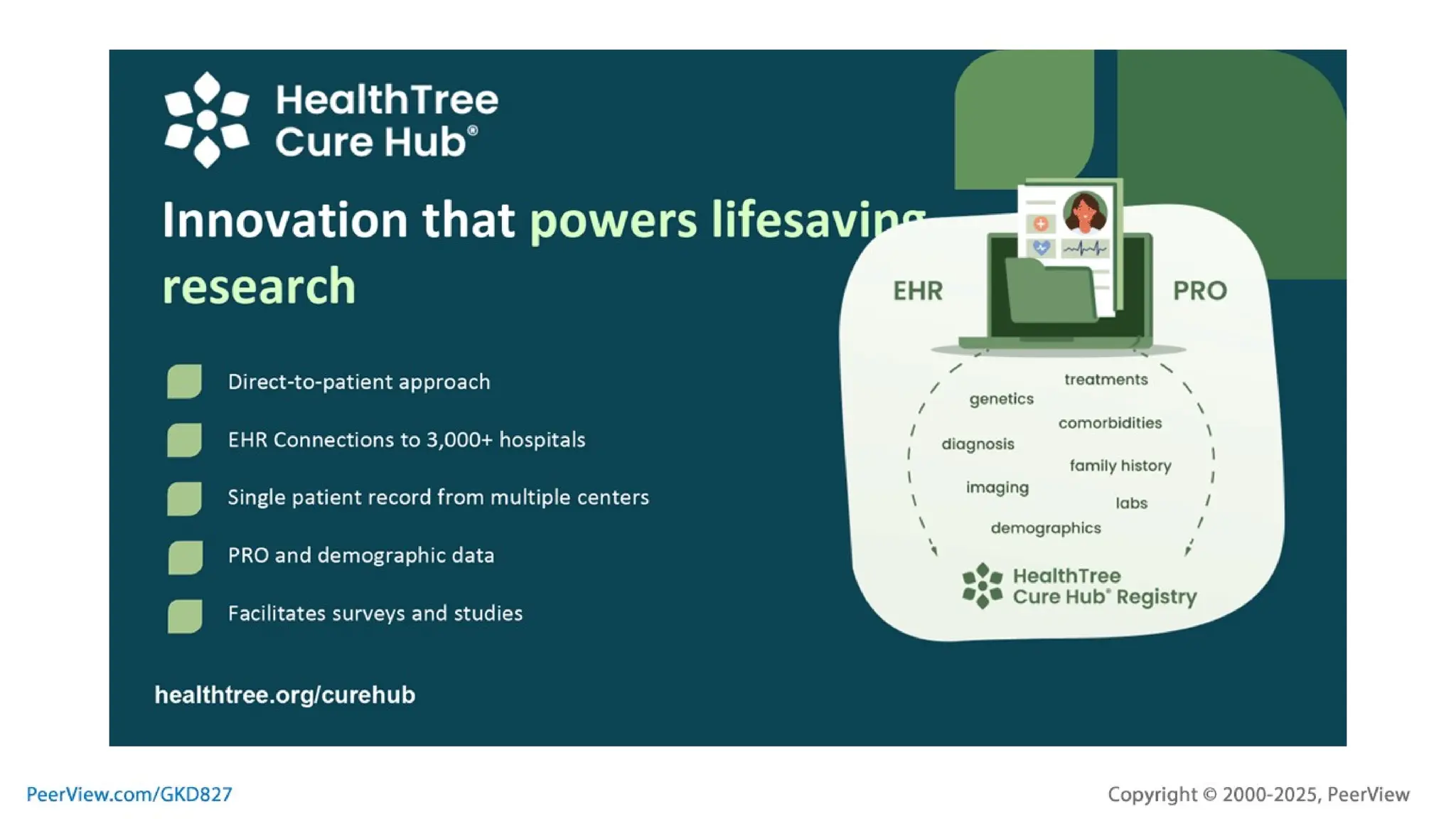 HealthTree Cure Hub®

Innovation that powers lifesaving research

Direct-to-patient approach

EHR Connections to 3,000+ hospitals

Single patient record from multiple centers

PRO and demographic data

Facilitates surveys and studies

healthtree.org/curehub

EHR

PRO

treatments

genetics

comorbidities

diagnosis

family history

imaging

labs

demographics

HealthTree Cure Hub® Registry

PeerView.com/GKD827

Copyright © 2000-2025, PeerView